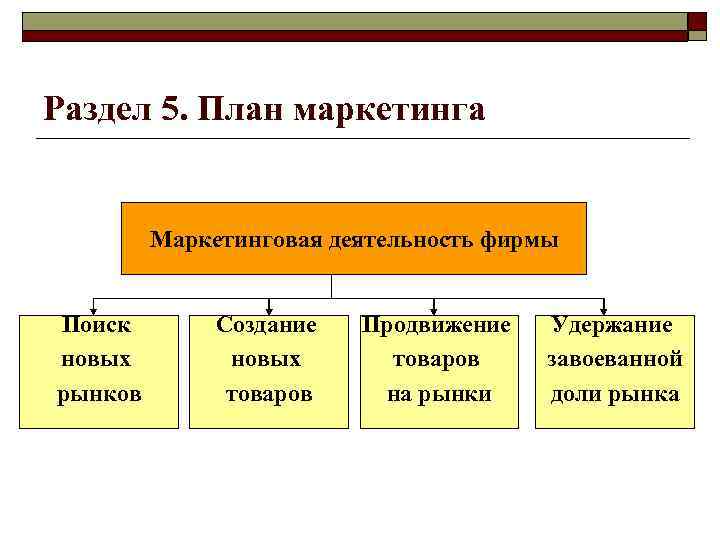 Раздел 5. План маркетинга

Маркетинговая деятельность фирмы

Поиск новых рынков

Создание новых товаров

Продвижение товаров на рынки

Удержание завоеванной доли рынка